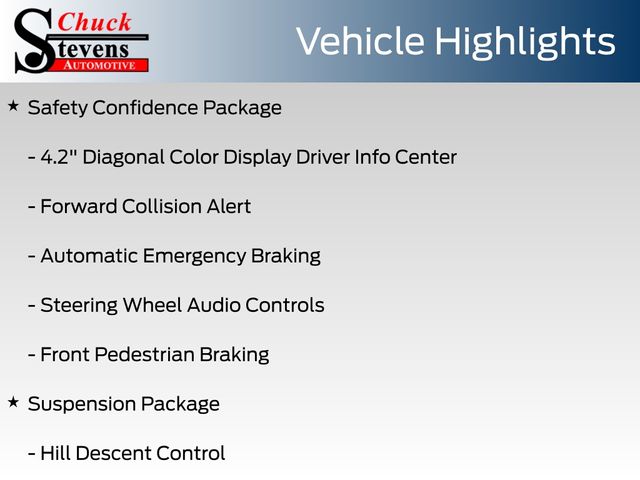 Chuck Stevens AUTOMOTIVE

Vehicle Highlights

★ Safety Confidence Package

- 4.2" Diagonal Color Display Driver Info Center

- Forward Collision Alert

- Automatic Emergency Braking

- Steering Wheel Audio Controls

- Front Pedestrian Braking

★ Suspension Package

- Hill Descent Control